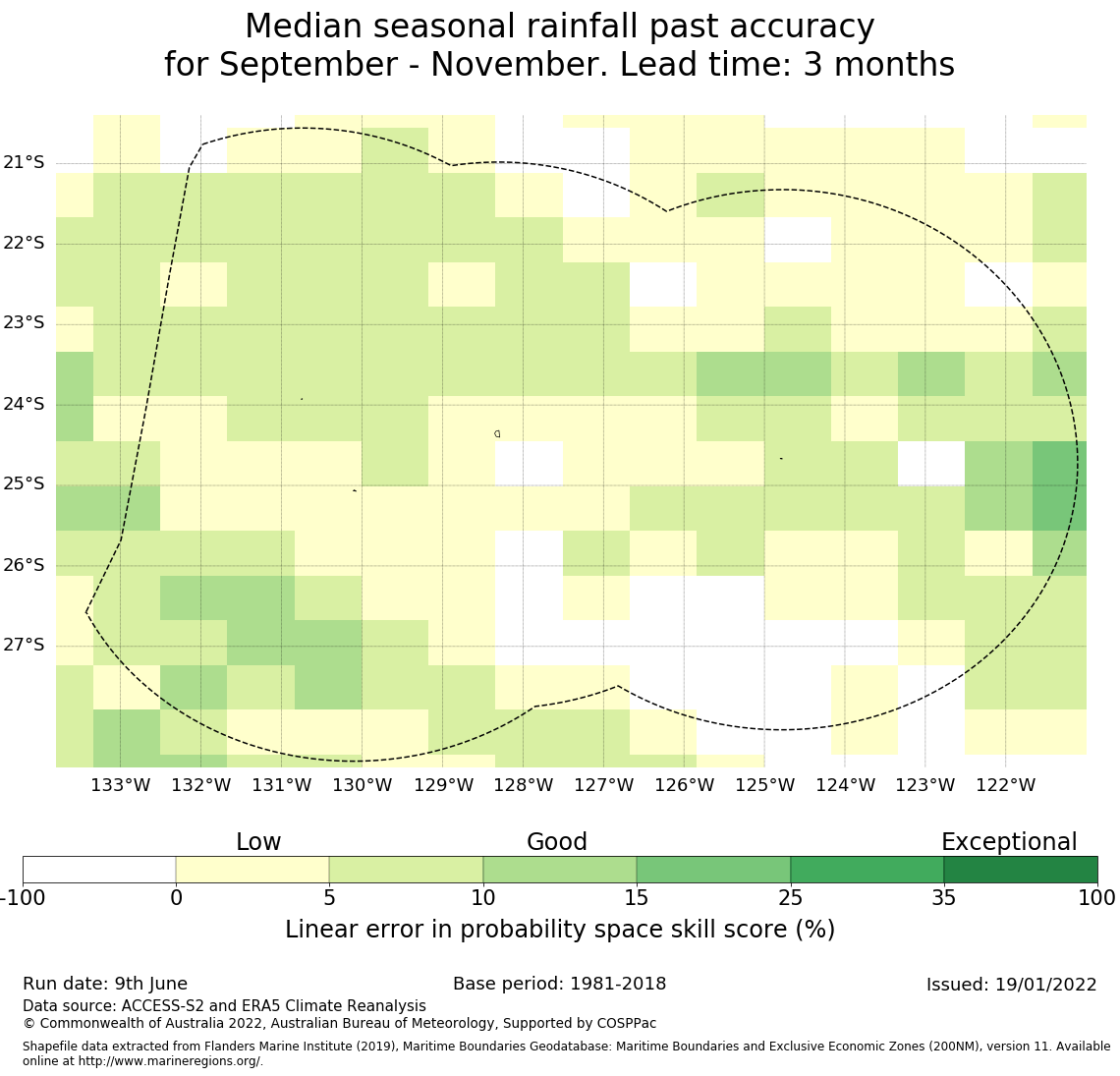 Median seasonal rainfall past accuracy
for September - November. Lead time: 3 months

21°S
22°S
23°S
24°S
25°S
26°S
27°S

133°W 132°W 131°W 130°W 129°W 128°W 127°W 126°W 125°W 124°W 123°W 122°W

Low
Good
Exceptional

-100 0 5 10 15 25 35 100

Linear error in probability space skill score (%)

Run date: 9th June
Base period: 1981-2018
Issued: 19/01/2022

Data source: ACCESS-S2 and ERA5 Climate Reanalysis
© Commonwealth of Australia 2022, Australian Bureau of Meteorology, Supported by COSPPac

Shapefile data extracted from Flanders Marine Institute (2019), Maritime Boundaries Geodatabase: Maritime Boundaries and Exclusive Economic Zones (200NM), version 11. Available online at http://www.marineregions.org/.